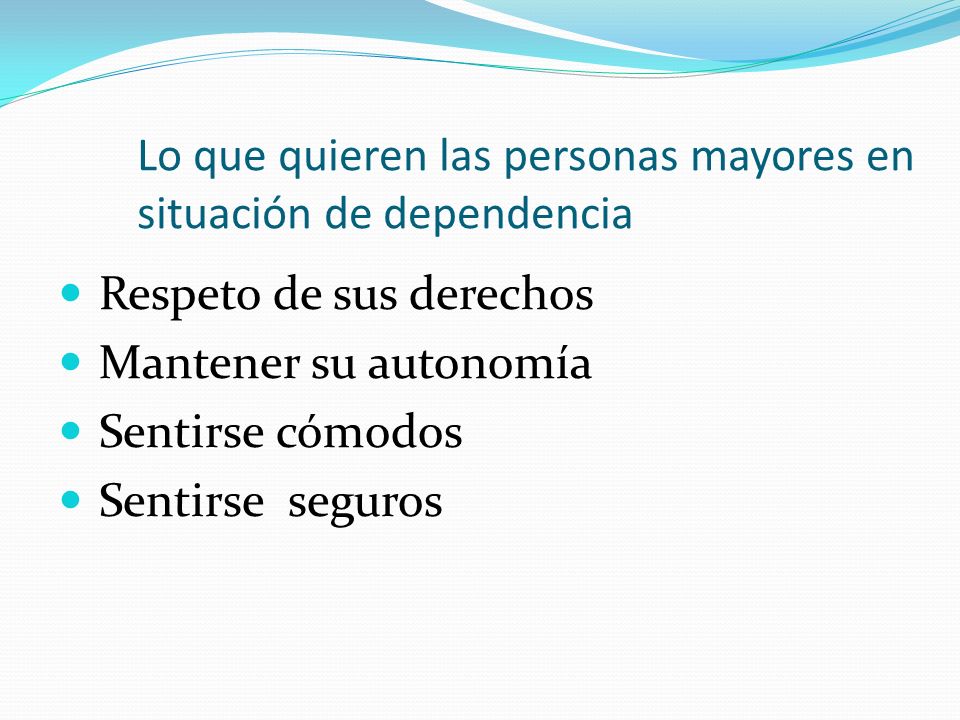 Lo que quieren las personas mayores en situación de dependencia

- Respeto de sus derechos
- Mantener su autonomía
- Sentirse cómodos
- Sentirse  seguros